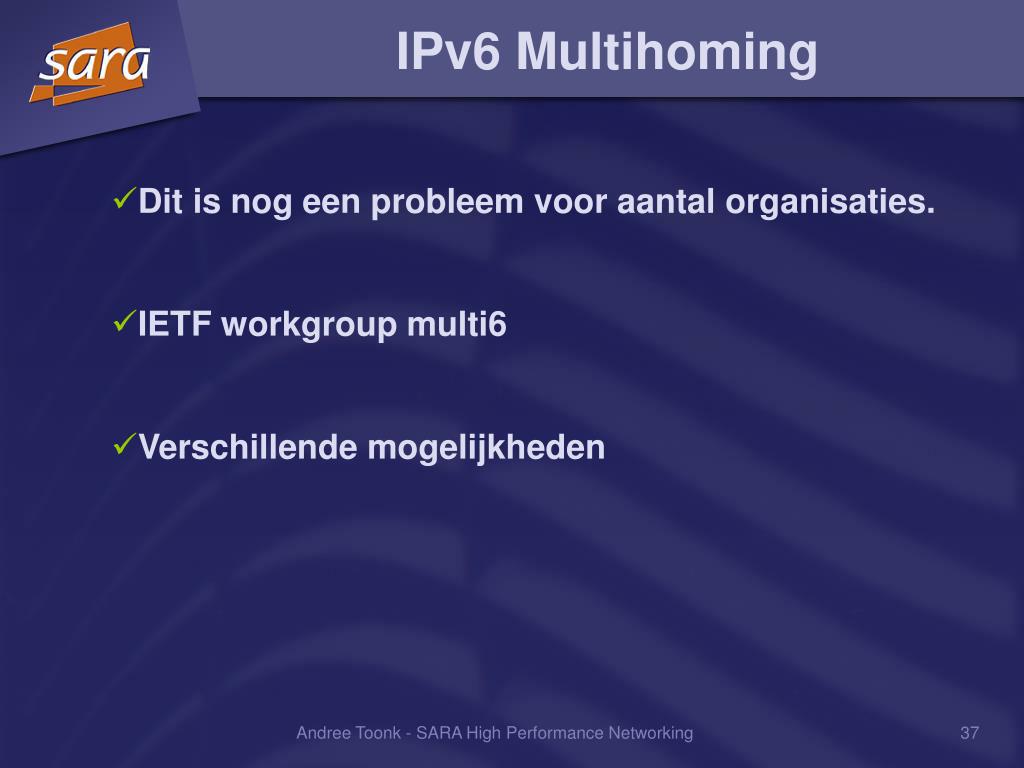 sara

IPv6 Multihoming

✓Dit is nog een probleem voor aantal organisaties.

✓IETF workgroup multi6

✓Verschillende mogelijkheden

Andree Toonk - SARA High Performance Networking

37